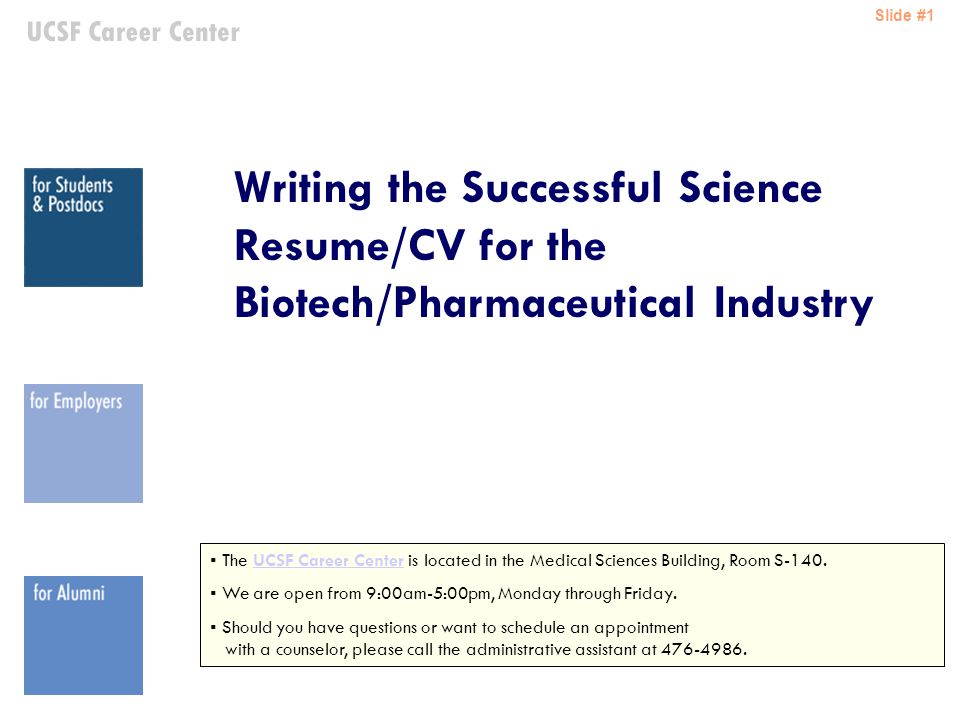 UCSF Career Center

Slide #1

for Students & Postdocs

Writing the Successful Science Resume/CV for the Biotech/Pharmaceutical Industry

for Employers

for Alumni

▪ The UCSF Career Center is located in the Medical Sciences Building, Room S-140.

▪ We are open from 9:00am-5:00pm, Monday through Friday.

▪ Should you have questions or want to schedule an appointment with a counselor, please call the administrative assistant at 476-4986.